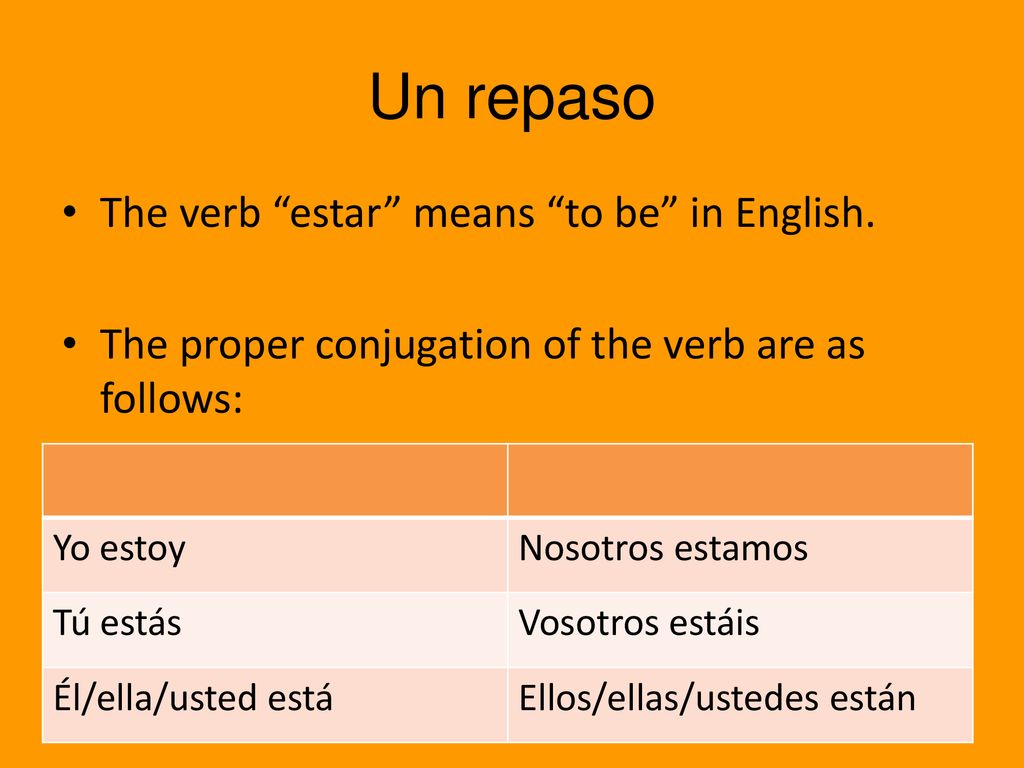 Un repaso

• The verb “estar” means “to be” in English.

• The proper conjugation of the verb are as follows:

| | |
|---|---|
| Yo estoy | Nosotros estamos |
| Tú estás | Vosotros estáis |
| Él/ella/usted está | Ellos/ellas/ustedes están |